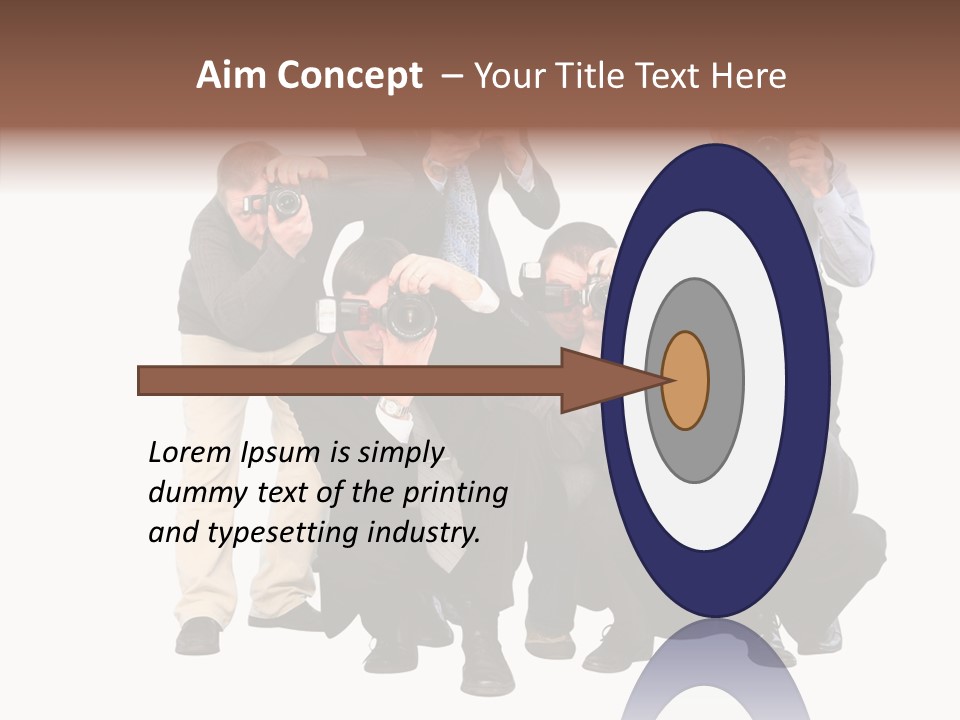 Aim Concept – Your Title Text Here

Lorem Ipsum is simply dummy text of the printing and typesetting industry.